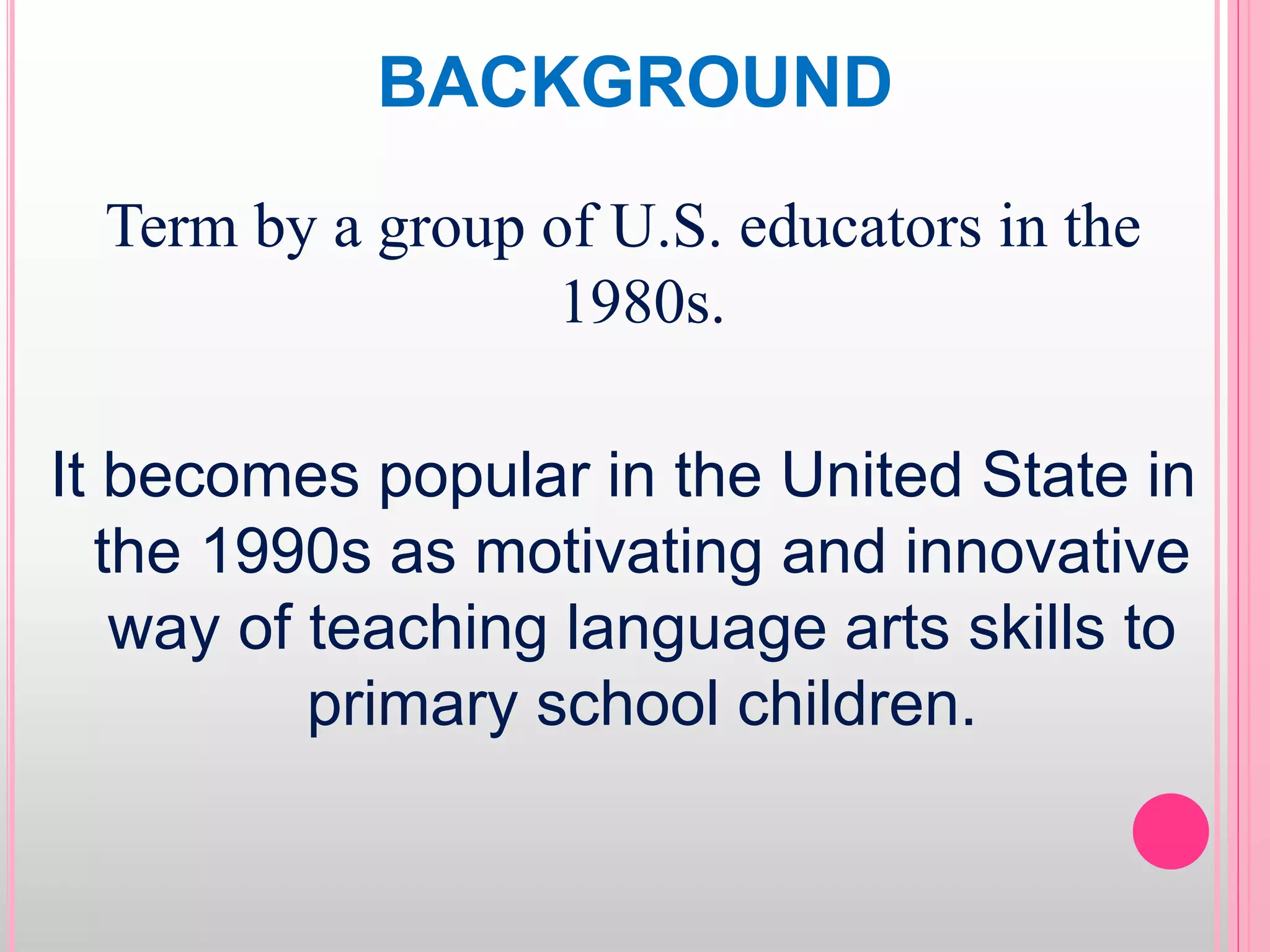 BACKGROUND

Term by a group of U.S. educators in the 1980s.

It becomes popular in the United State in the 1990s as motivating and innovative way of teaching language arts skills to primary school children.